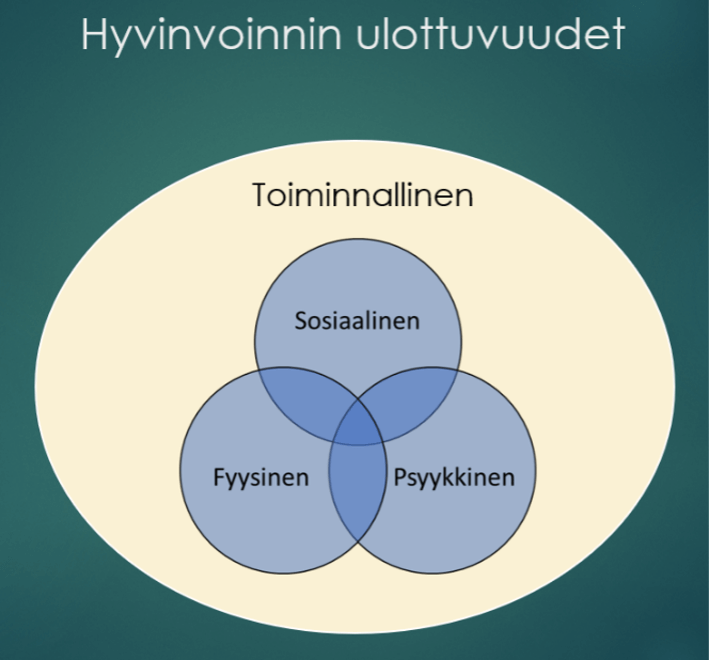 Hyvinvoinnin ulottuvuudet

Toiminnallinen

Sosiaalinen

Fyysinen

Psyykkinen